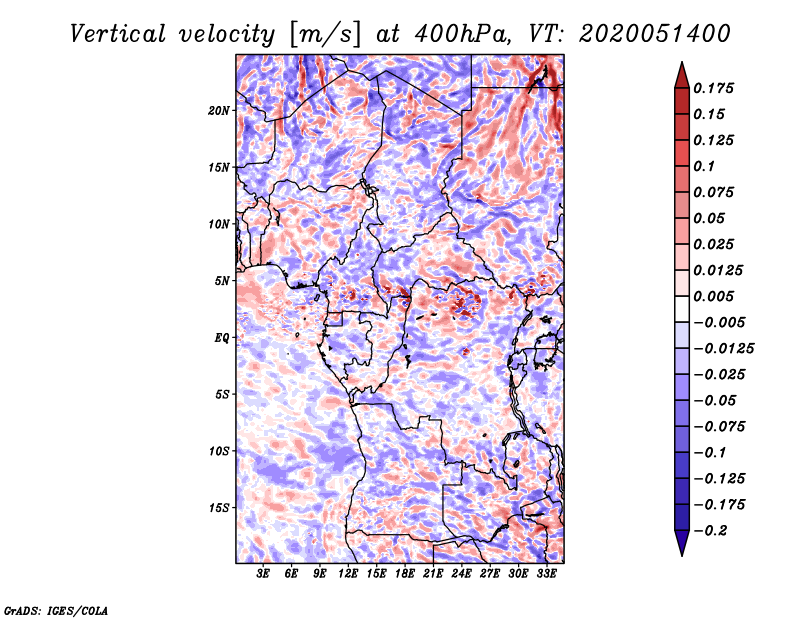 Vertical velocity [m/s] at 400hPa, VT: 2020051400

20N
15N
10N
5N
EQ
5S
10S
15S

3E 6E 9E 12E 15E 18E 21E 24E 27E 30E 33E

0.175
0.15
0.125
0.1
0.075
0.05
0.025
0.0125
0.005
−0.005
−0.0125
−0.025
−0.05
−0.075
−0.1
−0.125
−0.175
−0.2

GrADS: IGES/COLA